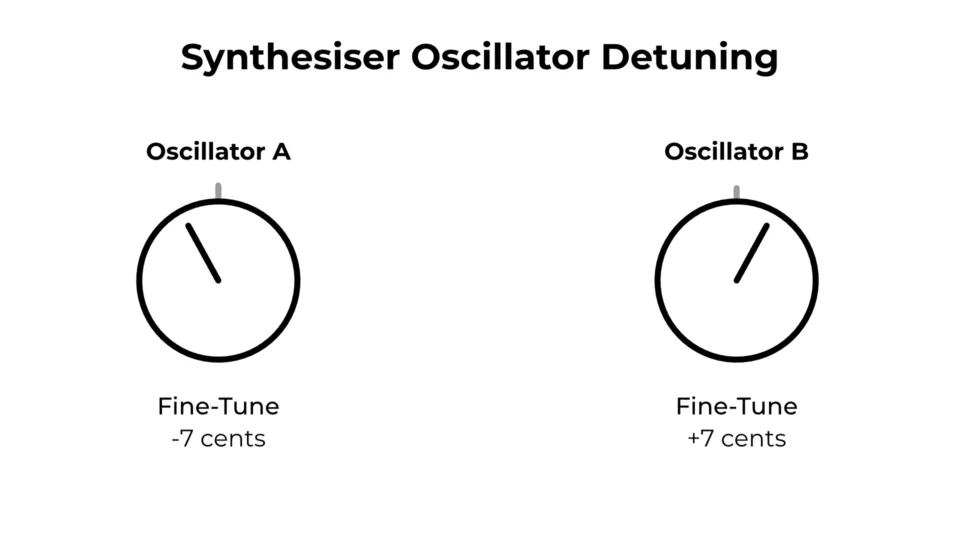 Synthesiser Oscillator Detuning

Oscillator A

Fine-Tune
-7 cents

Oscillator B

Fine-Tune
+7 cents